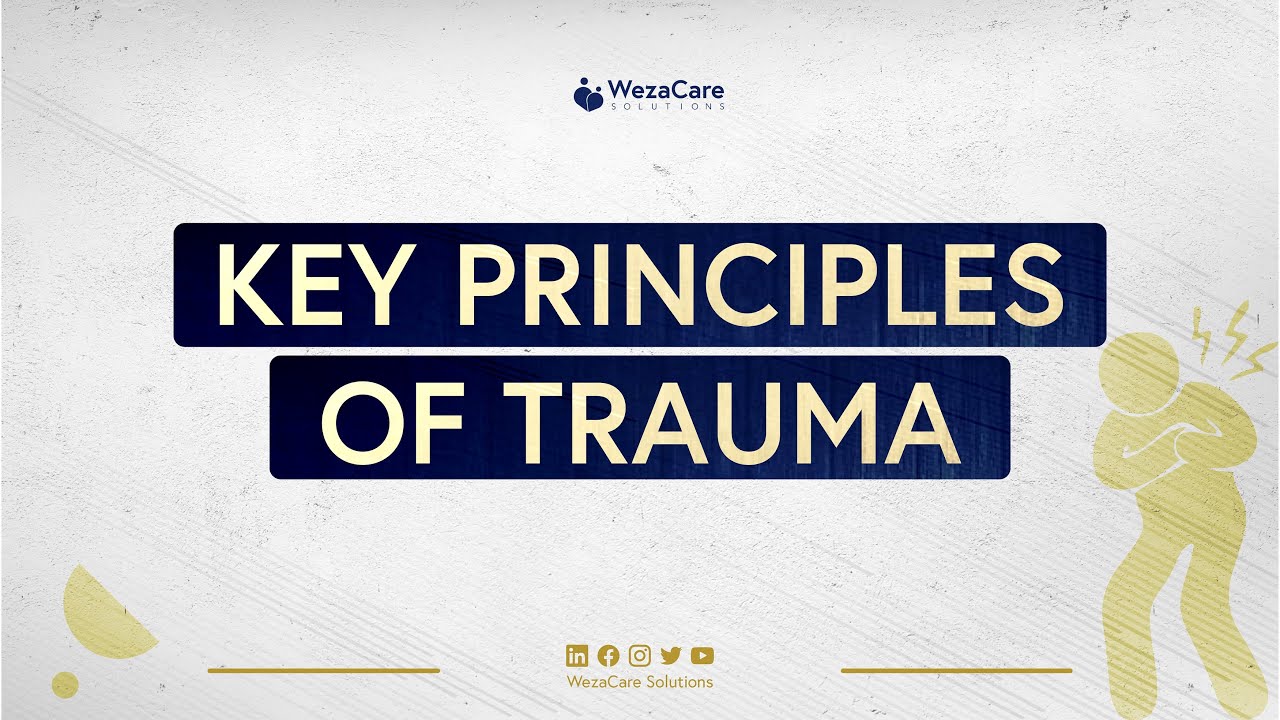 WezaCare
SOLUTIONS

KEY PRINCIPLES
OF TRAUMA

WezaCare Solutions